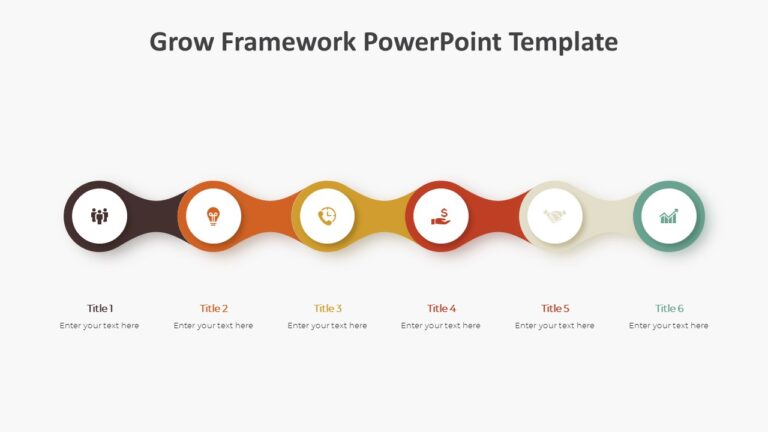 Grow Framework PowerPoint Template

Title 1
Enter your text here

Title 2
Enter your text here

Title 3
Enter your text here

Title 4
Enter your text here

Title 5
Enter your text here

Title 6
Enter your text here